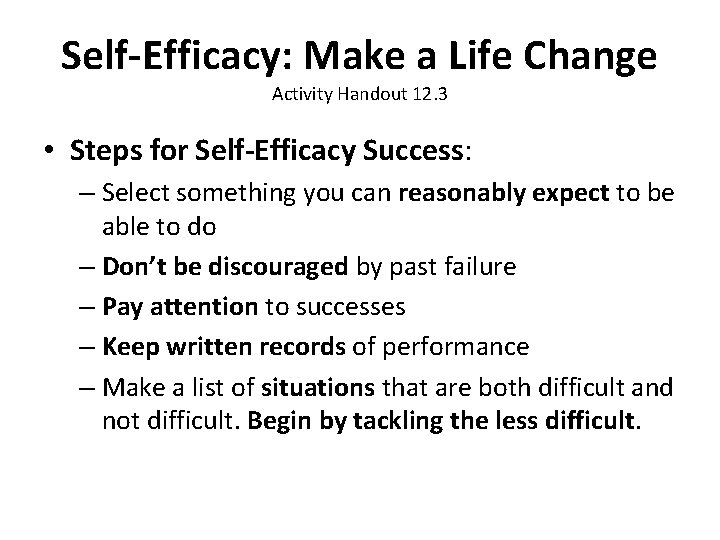 Self-Efficacy: Make a Life Change
Activity Handout 12.3

• Steps for Self-Efficacy Success:
– Select something you can reasonably expect to be able to do
– Don't be discouraged by past failure
– Pay attention to successes
– Keep written records of performance
– Make a list of situations that are both difficult and not difficult. Begin by tackling the less difficult.